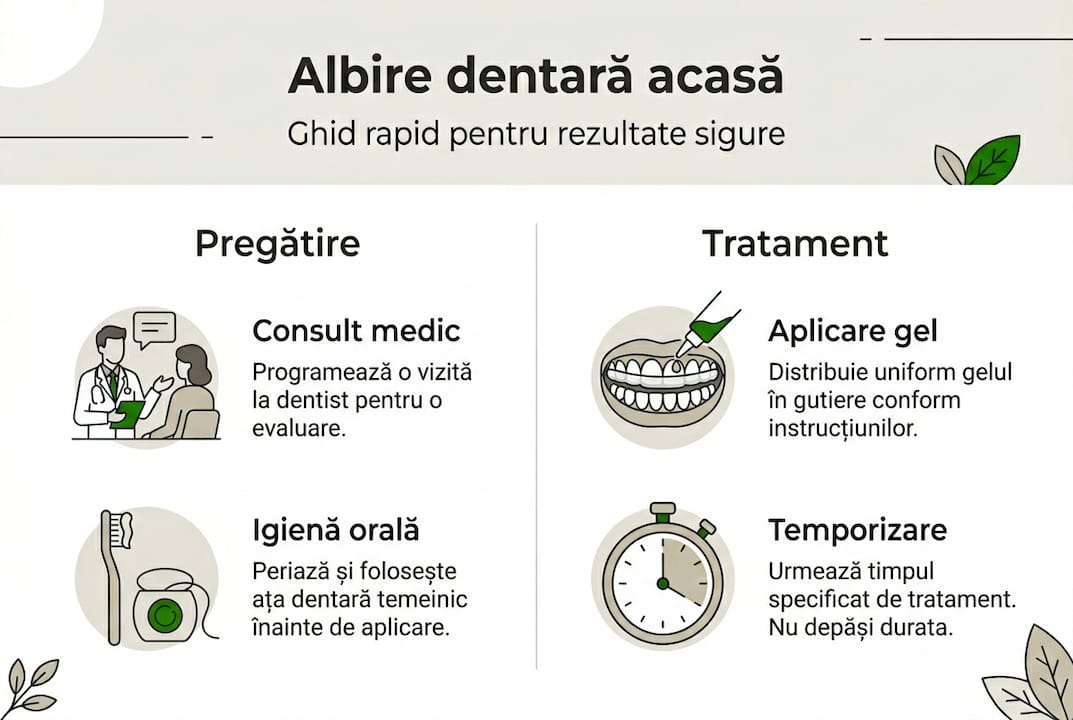 Albire dentară acasă

Ghid rapid pentru rezultate sigure

Pregătire

Consult medic

Programează o vizită la dentist pentru o evaluare.

Igienă orală

Periază și folosește ața dentară temeinic înainte de aplicare.

Tratament

Aplicare gel

Distribuie uniform gelul în gutiere conform instrucțiunilor.

Temporizare

Urmează timpul specificat de tratament. Nu depăși durata.